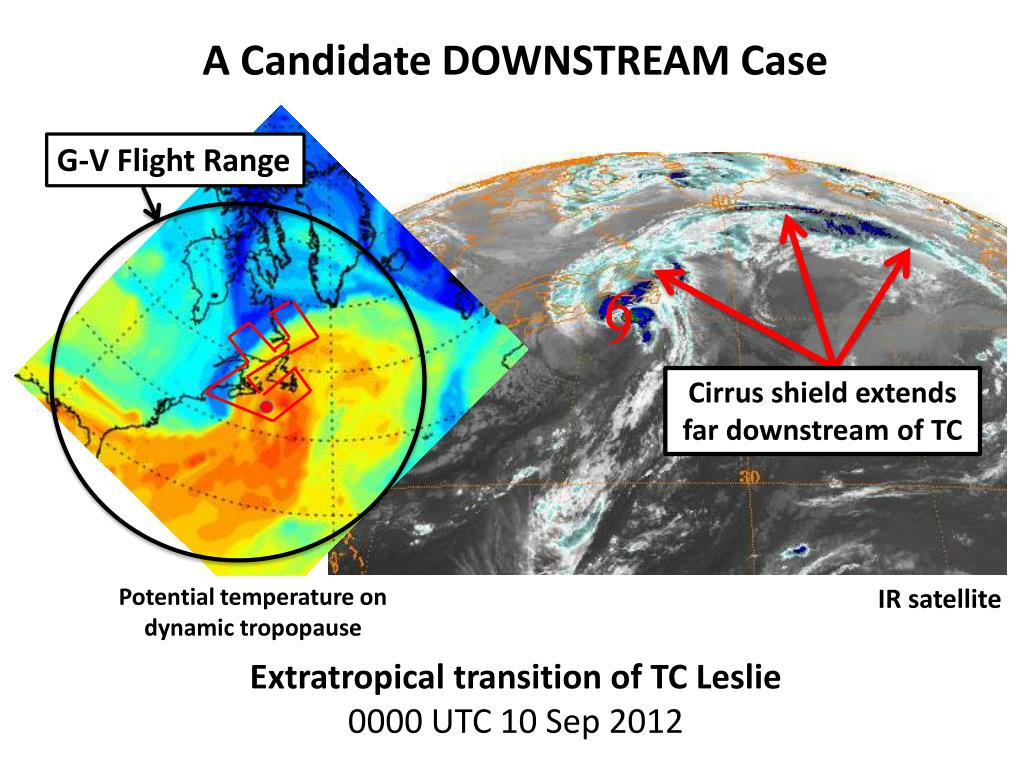 A Candidate DOWNSTREAM Case

G-V Flight Range

60

Cirrus shield extends far downstream of TC

30

Potential temperature on dynamic tropopause

IR satellite

Extratropical transition of TC Leslie
0000 UTC 10 Sep 2012